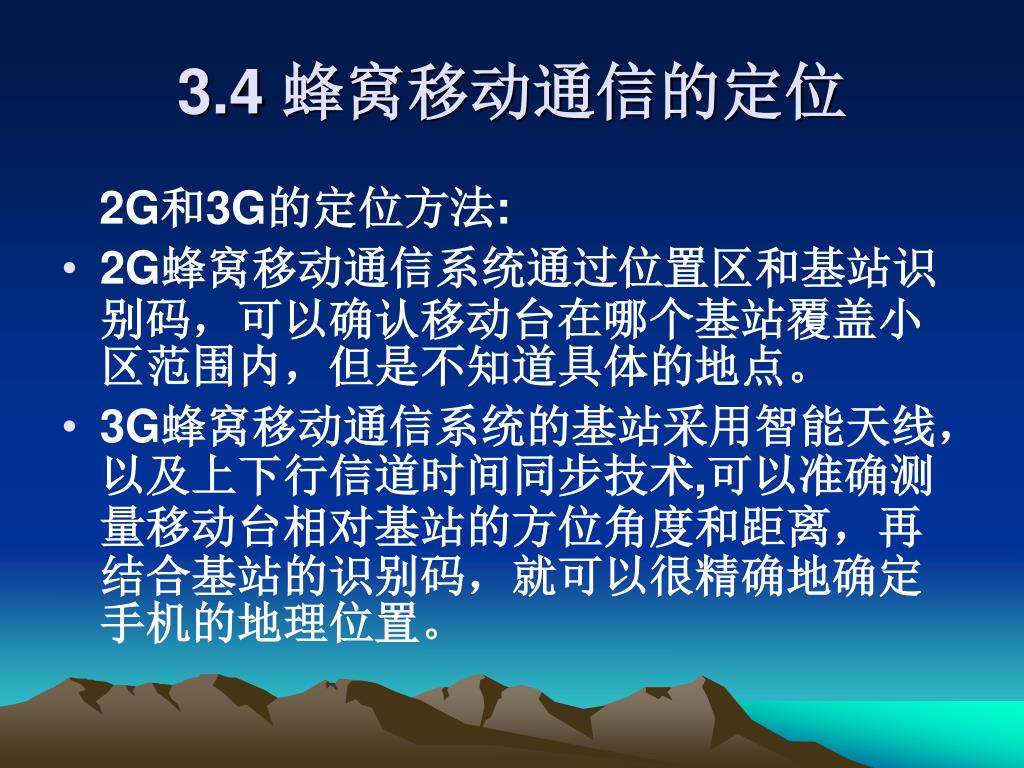 3.4 蜂窝移动通信的定位

2G和3G的定位方法:

• 2G蜂窝移动通信系统通过位置区和基站识别码，可以确认移动台在哪个基站覆盖小区范围内，但是不知道具体的地点。

• 3G蜂窝移动通信系统的基站采用智能天线，以及上下行信道时间同步技术,可以准确测量移动台相对基站的方位角度和距离，再结合基站的识别码，就可以很精确地确定手机的地理位置。